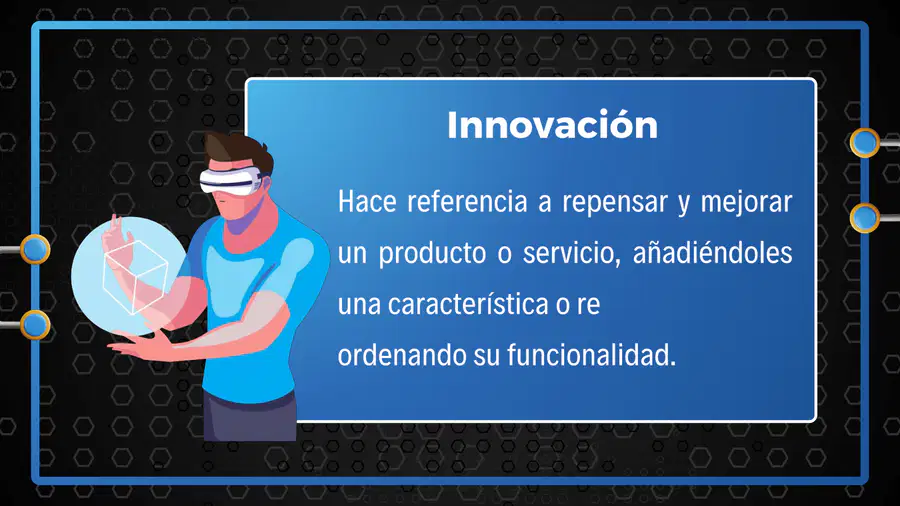 Innovación

Hace referencia a repensar y mejorar un producto o servicio, añadiéndoles una característica o re ordenando su funcionalidad.